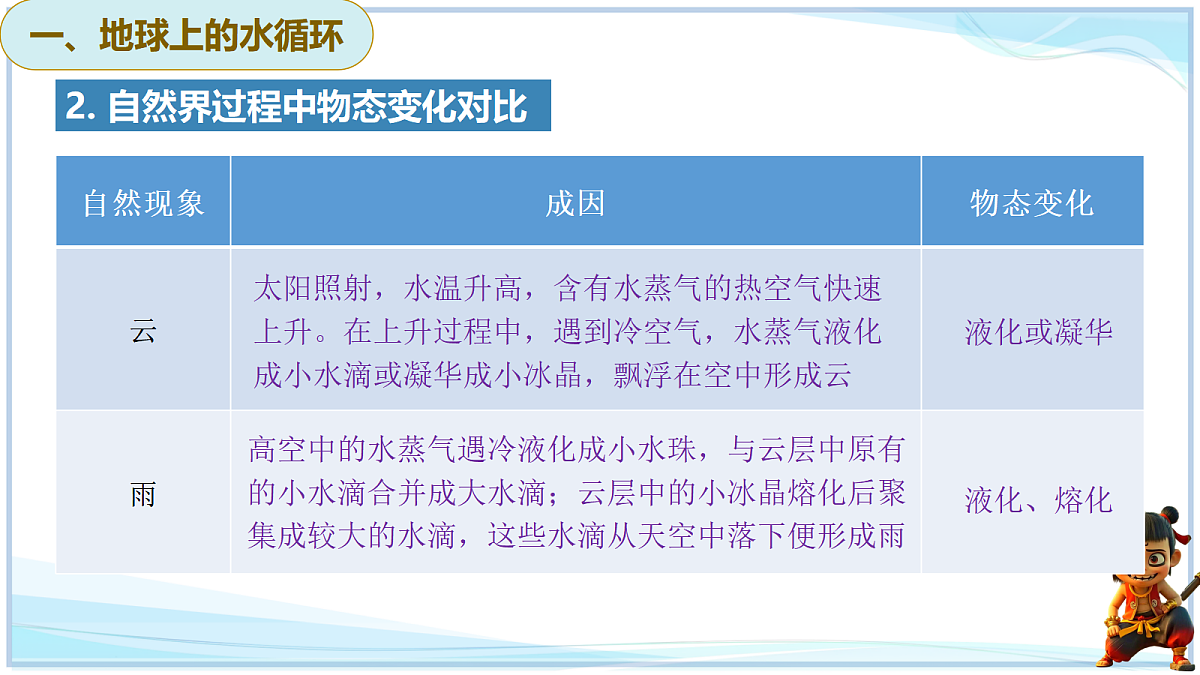 一、地球上的水循环

2. 自然界过程中物态变化对比

| 自然现象 | 成因 | 物态变化 |
|---|---|---|
| 云 | 太阳照射，水温升高，含有水蒸气的热空气快速上升。在上升过程中，遇到冷空气，水蒸气液化成小水滴或凝华成小冰晶，飘浮在空中形成云 | 液化或凝华 |
| 雨 | 高空中的水蒸气遇冷液化成小水珠，与云层中原有的小水滴合并成大水滴；云层中的小冰晶熔化后聚集成较大的水滴，这些水滴从天空中落下便形成雨 | 液化、熔化 |